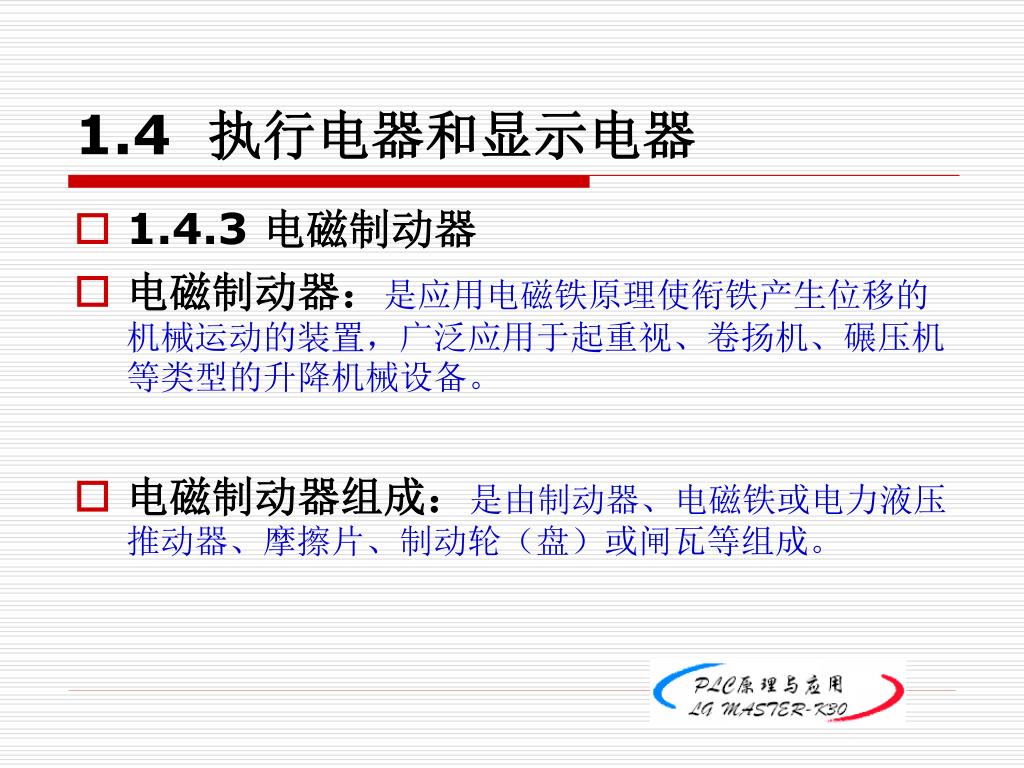 1.4 执行电器和显示电器

1.4.3 电磁制动器

电磁制动器：是应用电磁铁原理使衔铁产生位移的机械运动的装置，广泛应用于起重视、卷扬机、碾压机等类型的升降机械设备。

电磁制动器组成：是由制动器、电磁铁或电力液压推动器、摩擦片、制动轮（盘）或闸瓦等组成。

PLC原理与应用
LG MASTER-K30